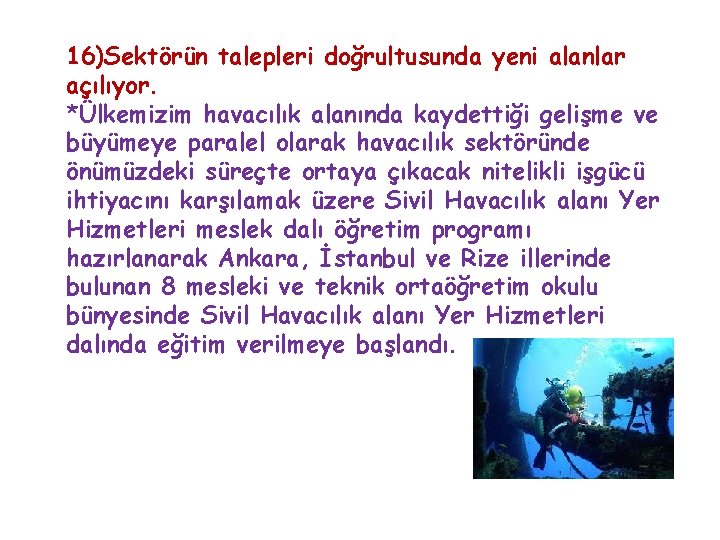 16)Sektörün talepleri doğrultusunda yeni alanlar açılıyor.
*Ülkemizim havacılık alanında kaydettiği gelişme ve büyümeye paralel olarak havacılık sektöründe önümüzdeki süreçte ortaya çıkacak nitelikli işgücü ihtiyacını karşılamak üzere Sivil Havacılık alanı Yer Hizmetleri meslek dalı öğretim programı hazırlanarak Ankara, İstanbul ve Rize illerinde bulunan 8 mesleki ve teknik ortaöğretim okulu bünyesinde Sivil Havacılık alanı Yer Hizmetleri dalında eğitim verilmeye başlandı.